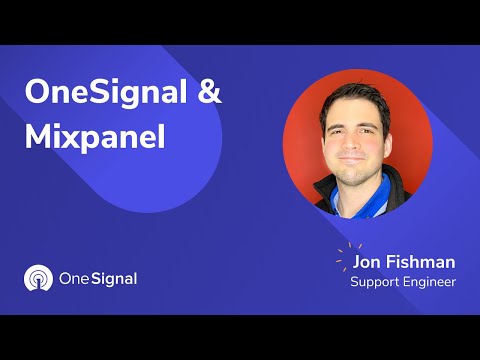 OneSignal & Mixpanel

OneSignal

Jon Fishman
Support Engineer